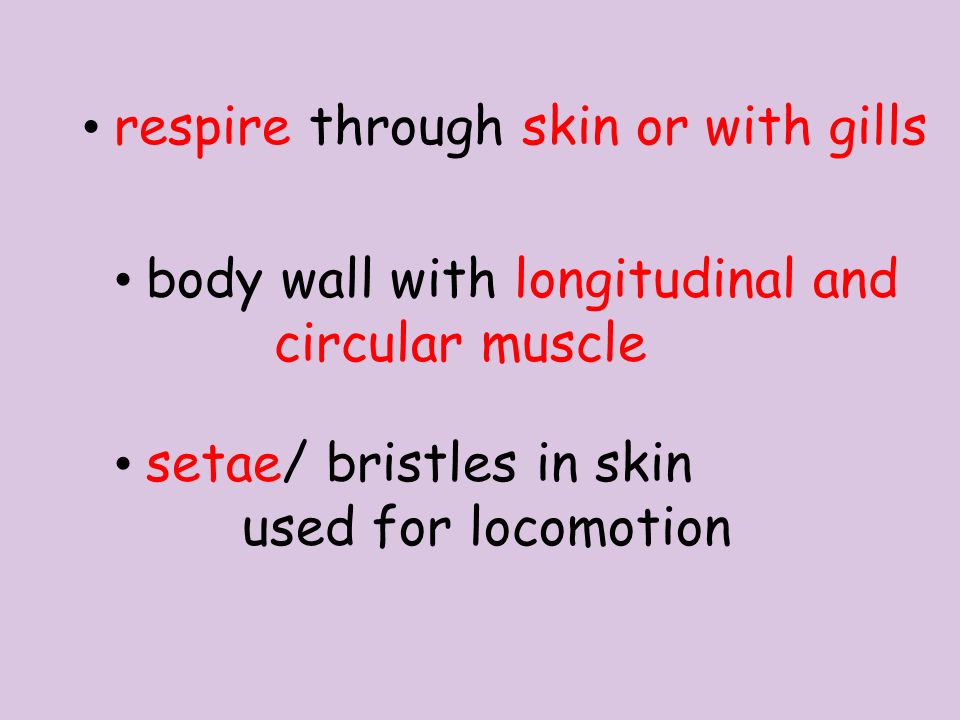 • respire through skin or with gills

• body wall with longitudinal and circular muscle

• setae/ bristles in skin used for locomotion